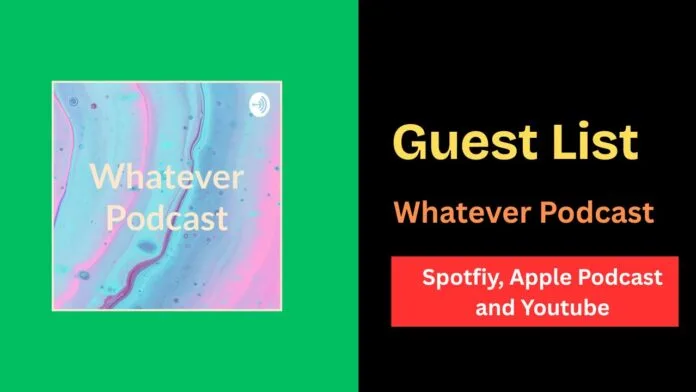 Whatever Podcast

Guest List

Whatever Podcast

Spotfiy, Apple Podcast and Youtube